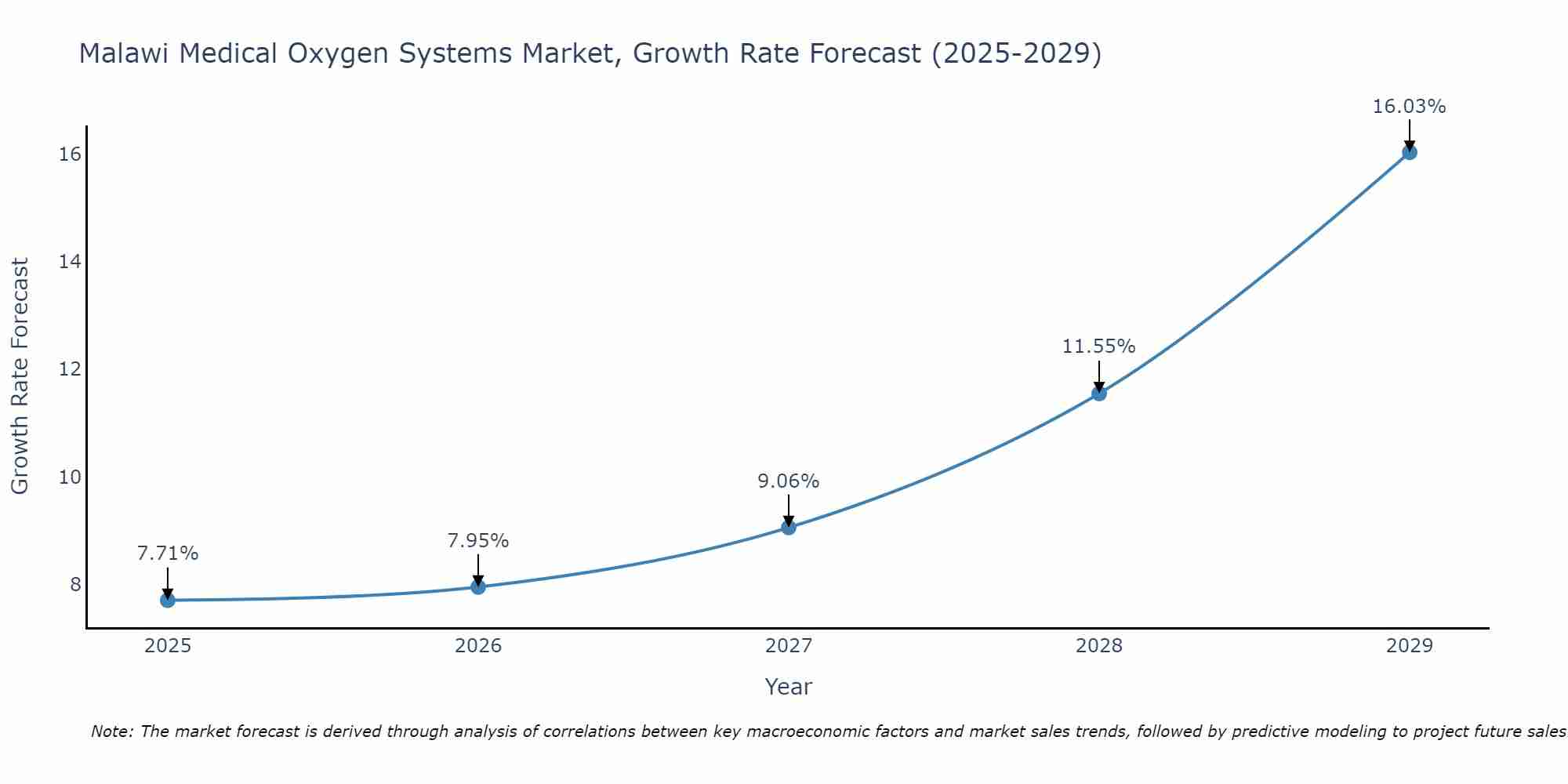 Malawi Medical Oxygen Systems Market, Growth Rate Forecast (2025-2029)

Growth Rate Forecast

16
14
12
10
8

7.71%
7.95%
9.06%
11.55%
16.03%

2025
2026
2027
2028
2029

Year

Note: The market forecast is derived through analysis of correlations between key macroeconomic factors and market sales trends, followed by predictive modeling to project future sales